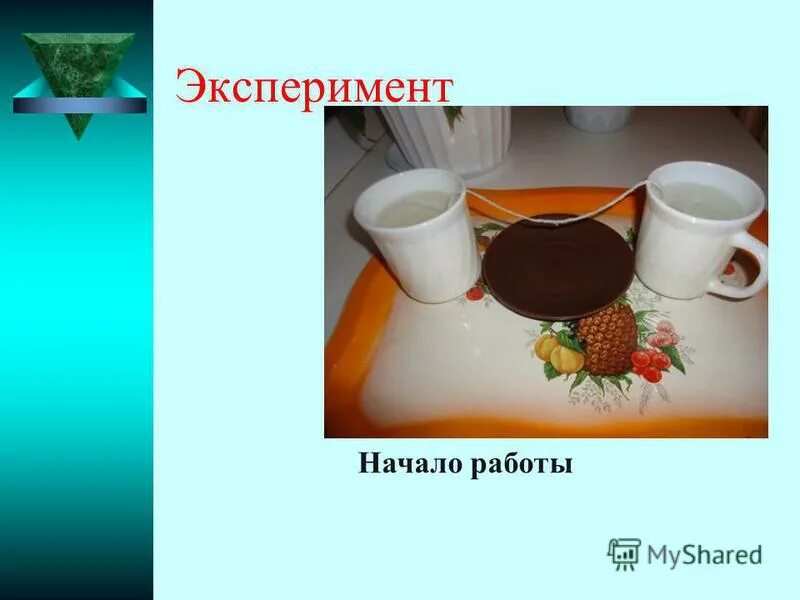 Эксперимент

Начало работы

MyShared